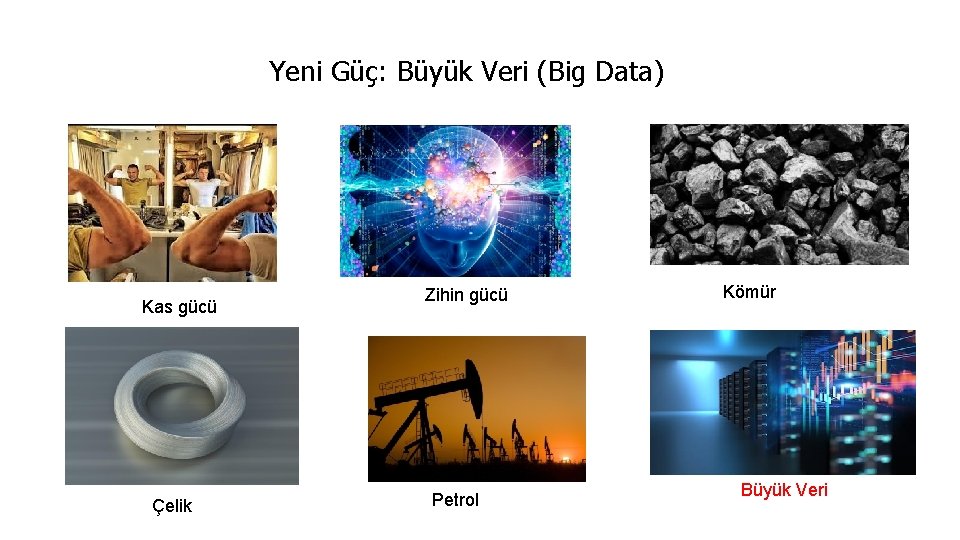 Yeni Güç: Büyük Veri (Big Data)

Kas gücü

Zihin gücü

Kömür

Çelik

Petrol

Büyük Veri